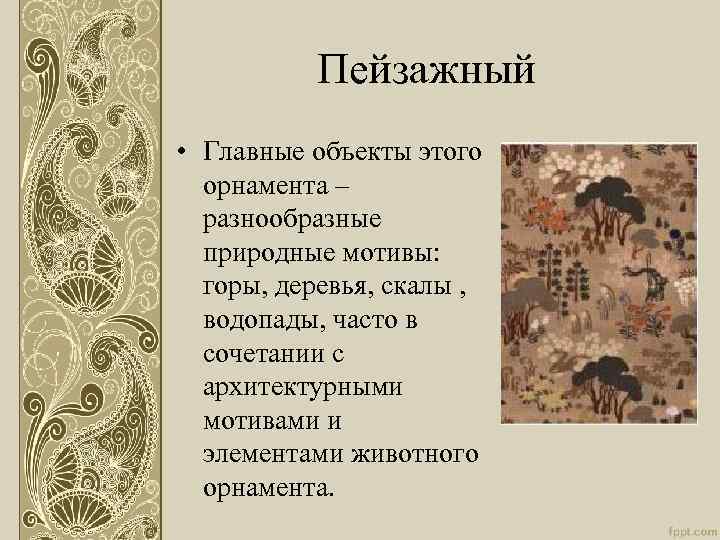 Пейзажный

• Главные объекты этого орнамента – разнообразные природные мотивы: горы, деревья, скалы , водопады, часто в сочетании с архитектурными мотивами и элементами животного орнамента.

fppt.com